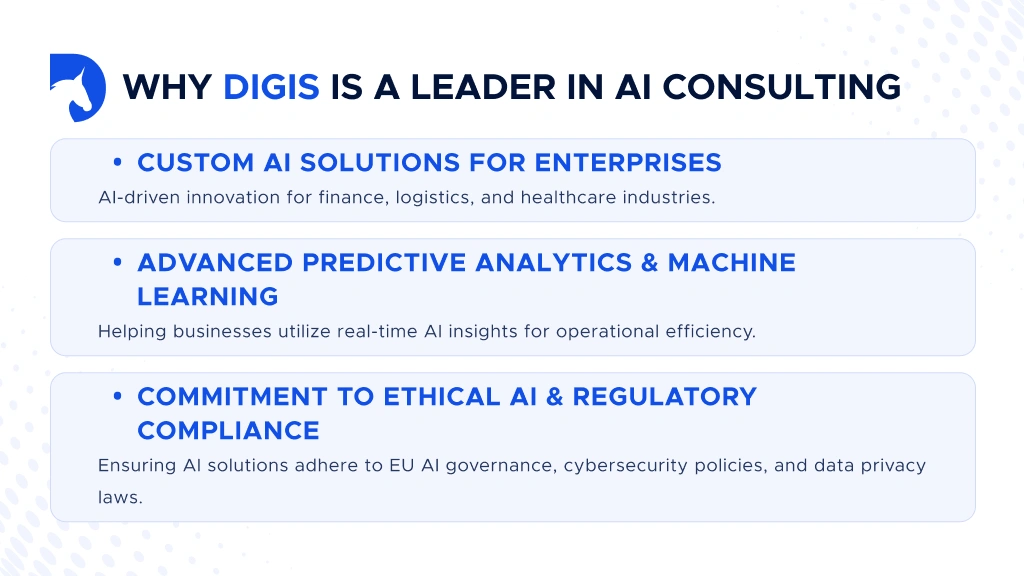 WHY DIGIS IS A LEADER IN AI CONSULTING

• CUSTOM AI SOLUTIONS FOR ENTERPRISES

AI-driven innovation for finance, logistics, and healthcare industries.

• ADVANCED PREDICTIVE ANALYTICS & MACHINE LEARNING

Helping businesses utilize real-time AI insights for operational efficiency.

• COMMITMENT TO ETHICAL AI & REGULATORY COMPLIANCE

Ensuring AI solutions adhere to EU AI governance, cybersecurity policies, and data privacy laws.